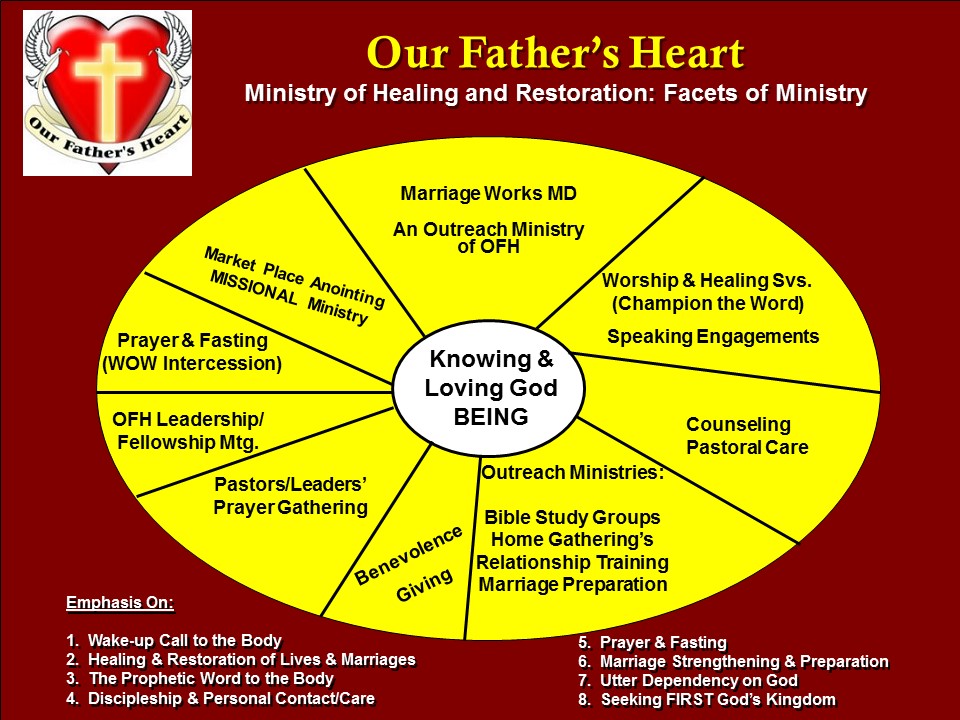 Our Father's Heart

Our Father's Heart
Ministry of Healing and Restoration: Facets of Ministry

Knowing & Loving God BEING

Marriage Works MD

An Outreach Ministry of OFH

Worship & Healing Svs. (Champion the Word)

Speaking Engagements

Counseling Pastoral Care

Outreach Ministries:

Bible Study Groups
Home Gathering's
Relationship Training
Marriage Preparation

Benevolence
Giving

Pastors/Leaders' Prayer Gathering

OFH Leadership/ Fellowship Mtg.

Prayer & Fasting (WOW Intercession)

Market Place Anointing MISSIONAL Ministry

Emphasis On:

1. Wake-up Call to the Body
2. Healing & Restoration of Lives & Marriages
3. The Prophetic Word to the Body
4. Discipleship & Personal Contact/Care

5. Prayer & Fasting
6. Marriage Strengthening & Preparation
7. Utter Dependency on God
8. Seeking FIRST God's Kingdom